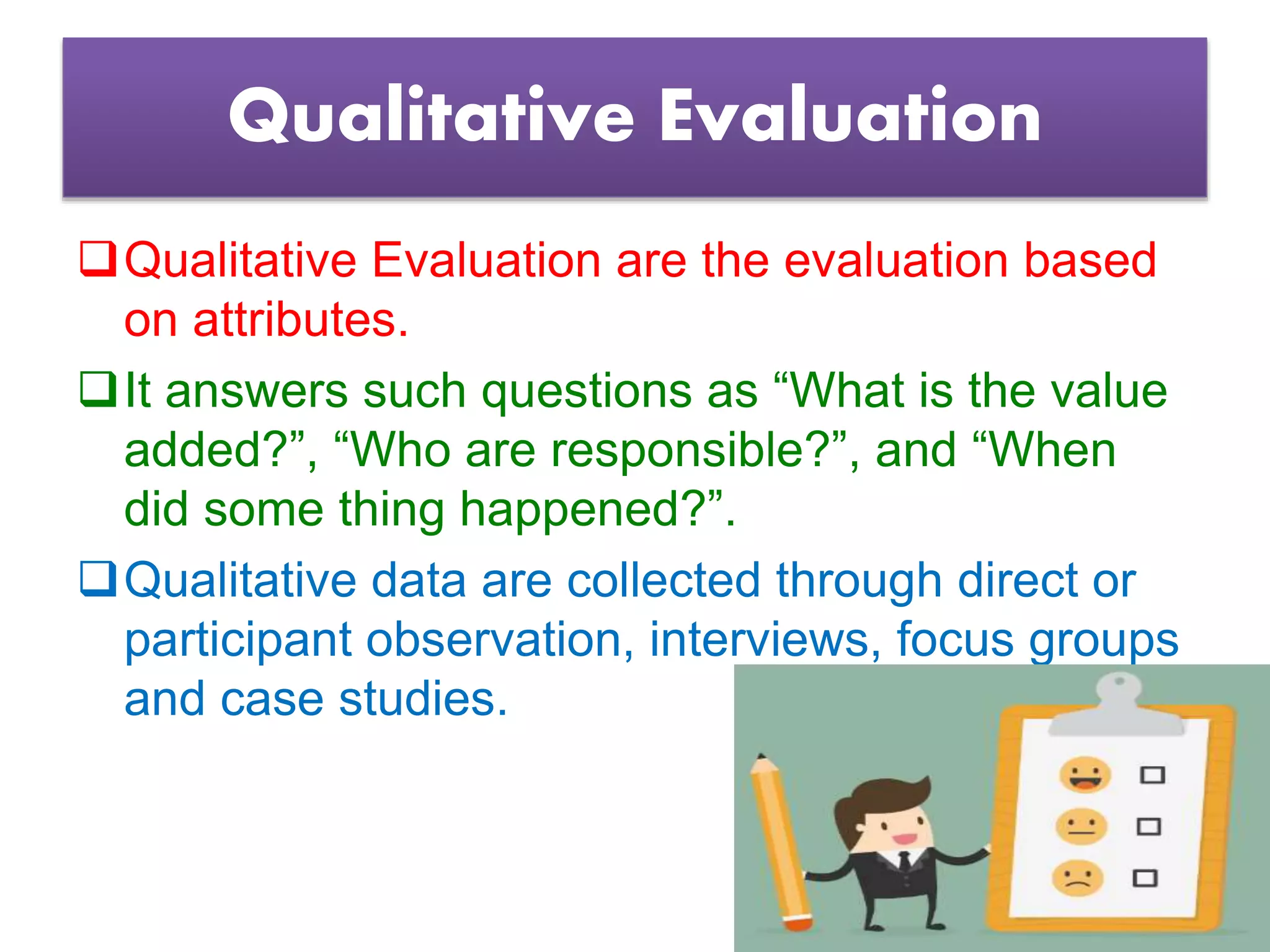 Qualitative Evaluation

❑ Qualitative Evaluation are the evaluation based on attributes.

❑ It answers such questions as “What is the value added?”, “Who are responsible?”, and “When did some thing happened?”.

❑ Qualitative data are collected through direct or participant observation, interviews, focus groups and case studies.